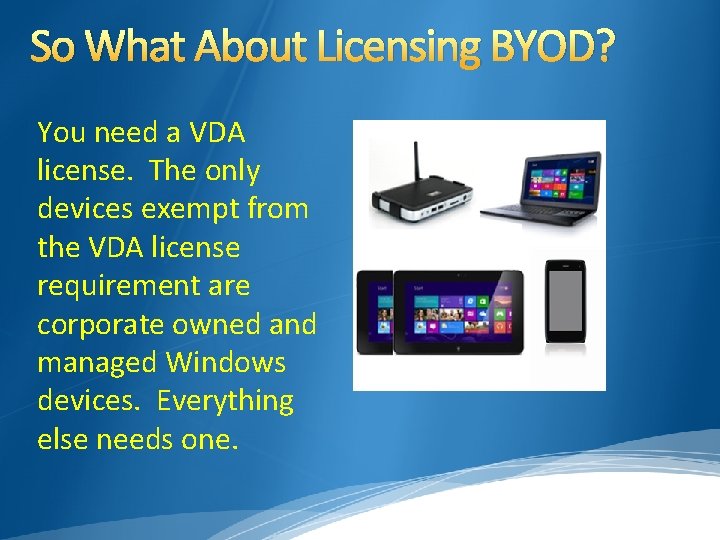 So What About Licensing BYOD?

You need a VDA license. The only devices exempt from the VDA license requirement are corporate owned and managed Windows devices. Everything else needs one.